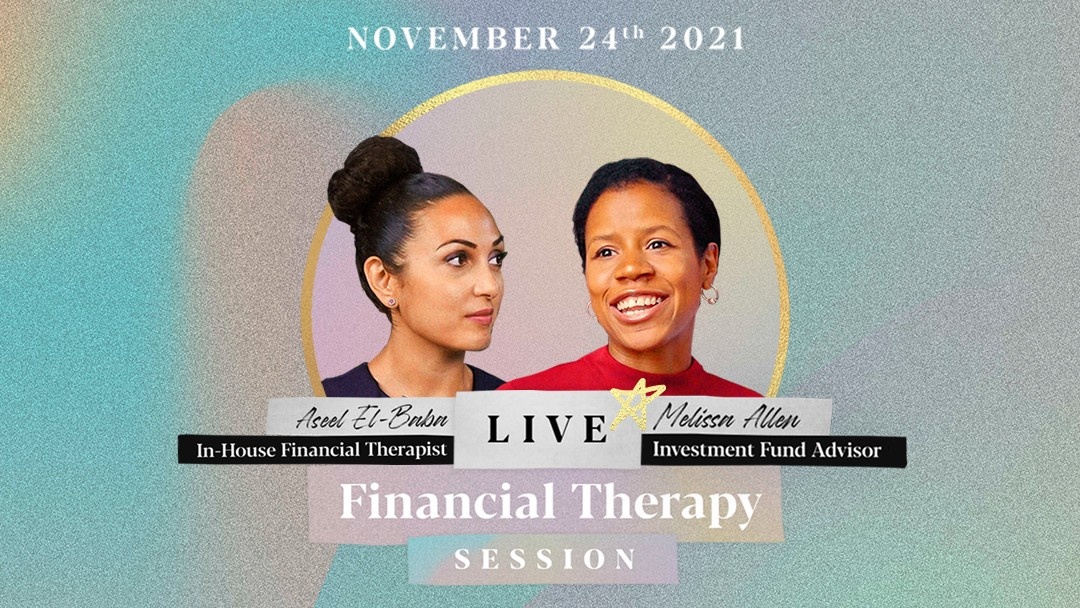 NOVEMBER 24th 2021

Aseel El-Baba
In-House Financial Therapist

LIVE

Melissa Allen
Investment Fund Advisor

Financial Therapy
SESSION